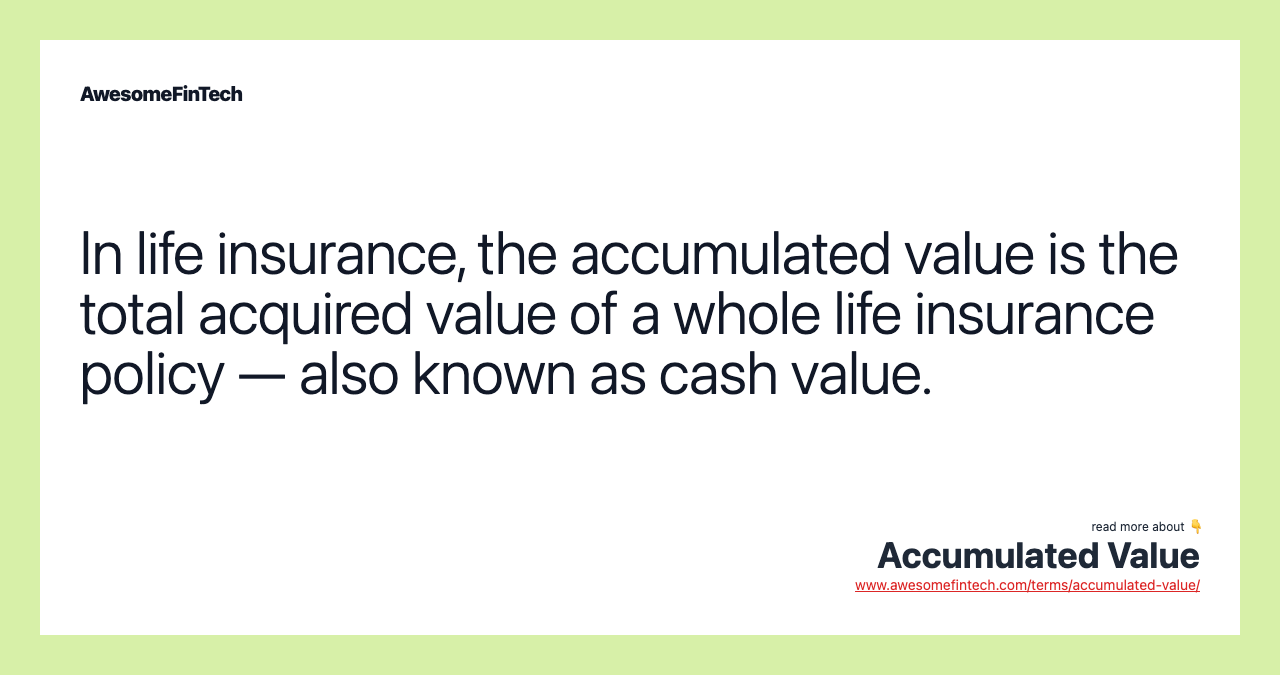 AwesomeFinTech

In life insurance, the accumulated value is the total acquired value of a whole life insurance policy — also known as cash value.

read more about 👇
Accumulated Value
www.awesomefintech.com/terms/accumulated-value/